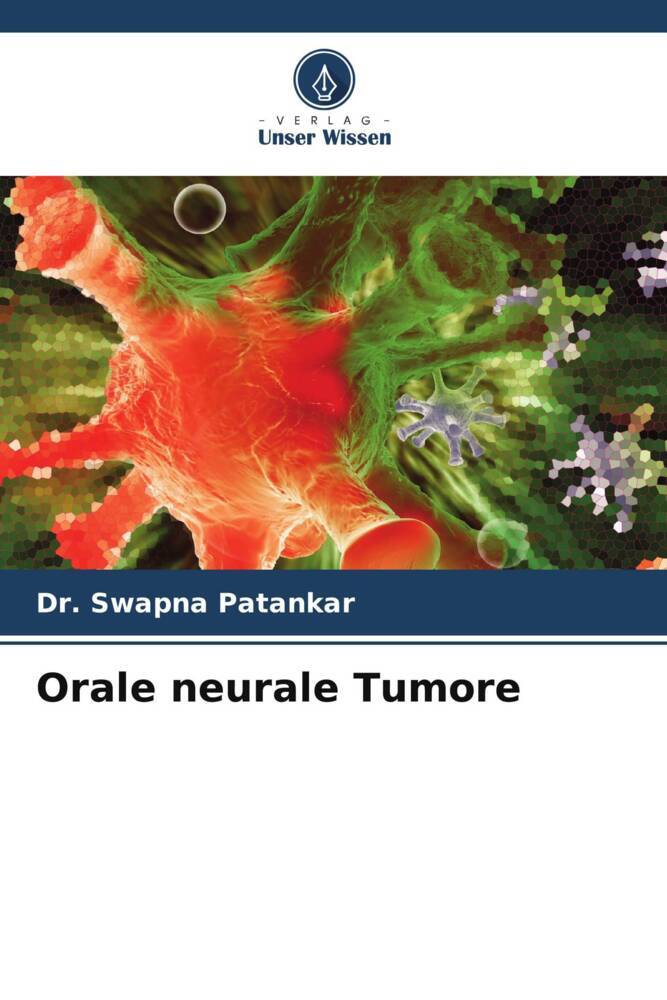 - VERLAG -
Unser Wissen

Dr. Swapna Patankar

Orale neurale Tumore